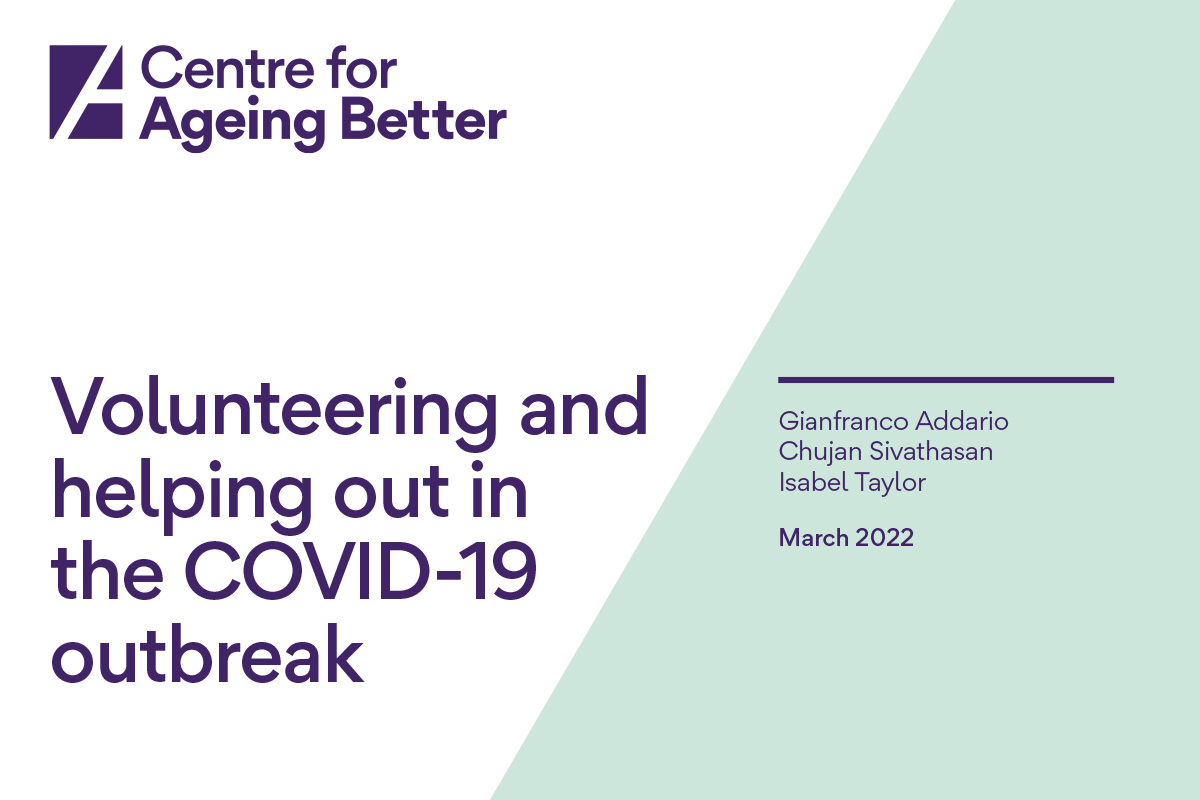 Centre for Ageing Better

Volunteering and helping out in the COVID-19 outbreak

Gianfranco Addario
Chujan Sivathasan
Isabel Taylor

March 2022